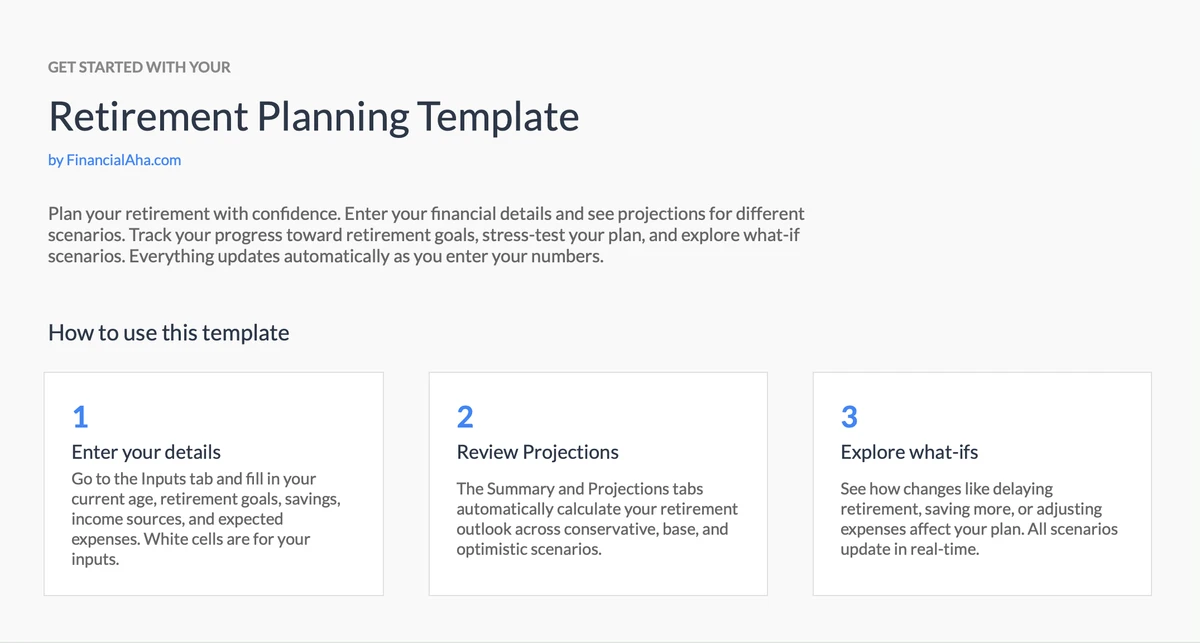 GET STARTED WITH YOUR

Retirement Planning Template

by FinancialAha.com

Plan your retirement with confidence. Enter your financial details and see projections for different scenarios. Track your progress toward retirement goals, stress-test your plan, and explore what-if scenarios. Everything updates automatically as you enter your numbers.

How to use this template

1

Enter your details

Go to the Inputs tab and fill in your current age, retirement goals, savings, income sources, and expected expenses. White cells are for your inputs.

2

Review Projections

The Summary and Projections tabs automatically calculate your retirement outlook across conservative, base, and optimistic scenarios.

3

Explore what-ifs

See how changes like delaying retirement, saving more, or adjusting expenses affect your plan. All scenarios update in real-time.